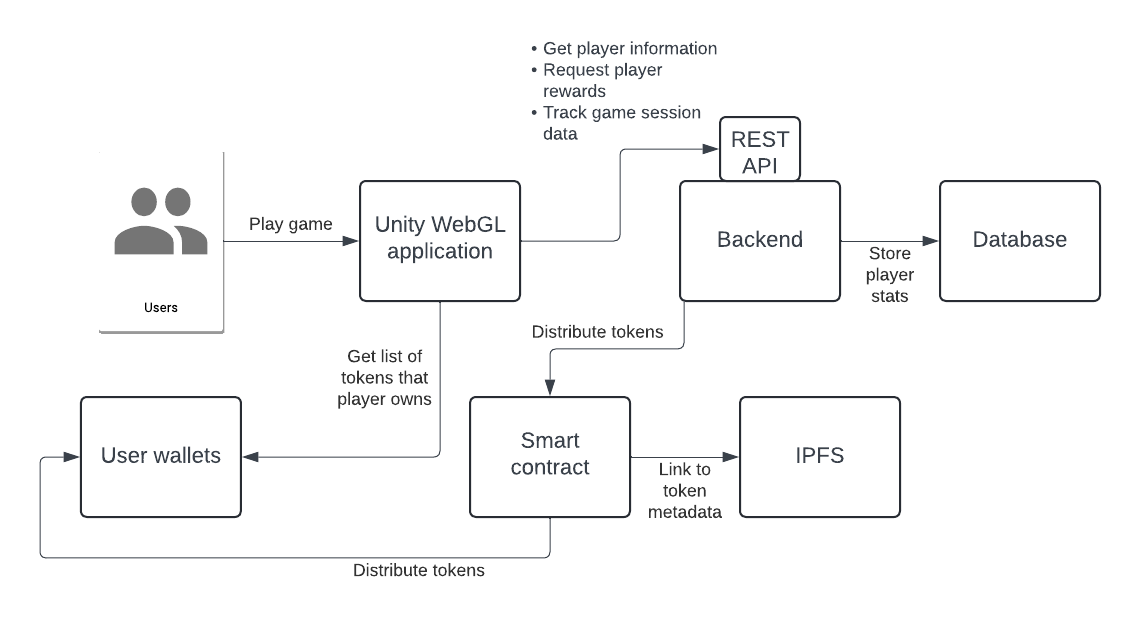 • Get player information
• Request player rewards
• Track game session data

REST API

Users

Play game

Unity WebGL application

Backend

Store player stats

Database

Distribute tokens

Get list of tokens that player owns

User wallets

Smart contract

Link to token metadata

IPFS

Distribute tokens